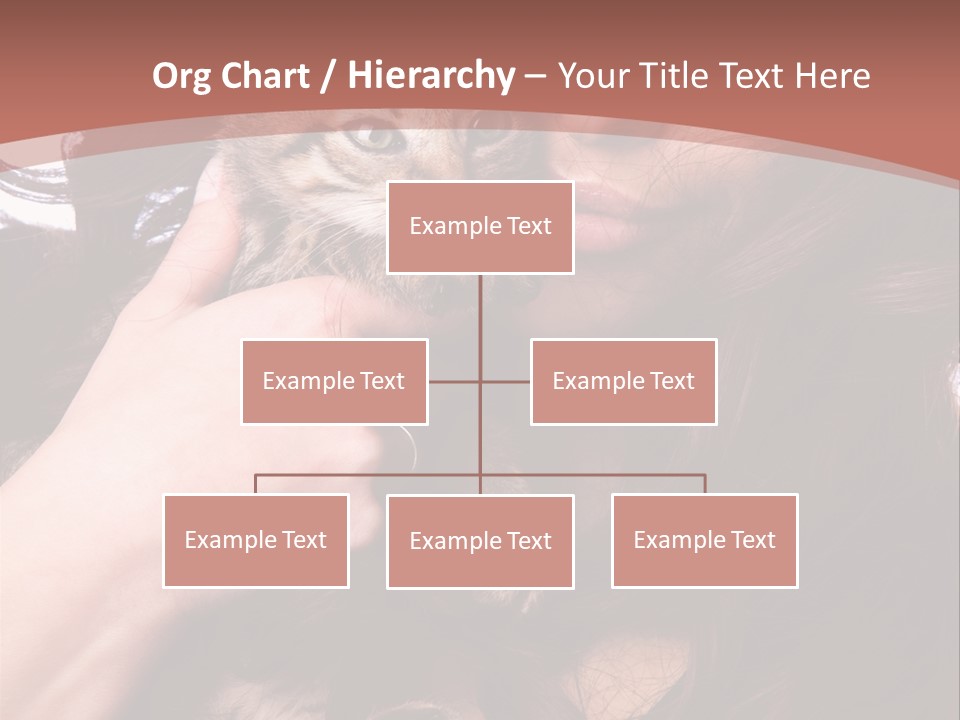 Org Chart / Hierarchy – Your Title Text Here

Example Text

Example Text

Example Text

Example Text

Example Text

Example Text